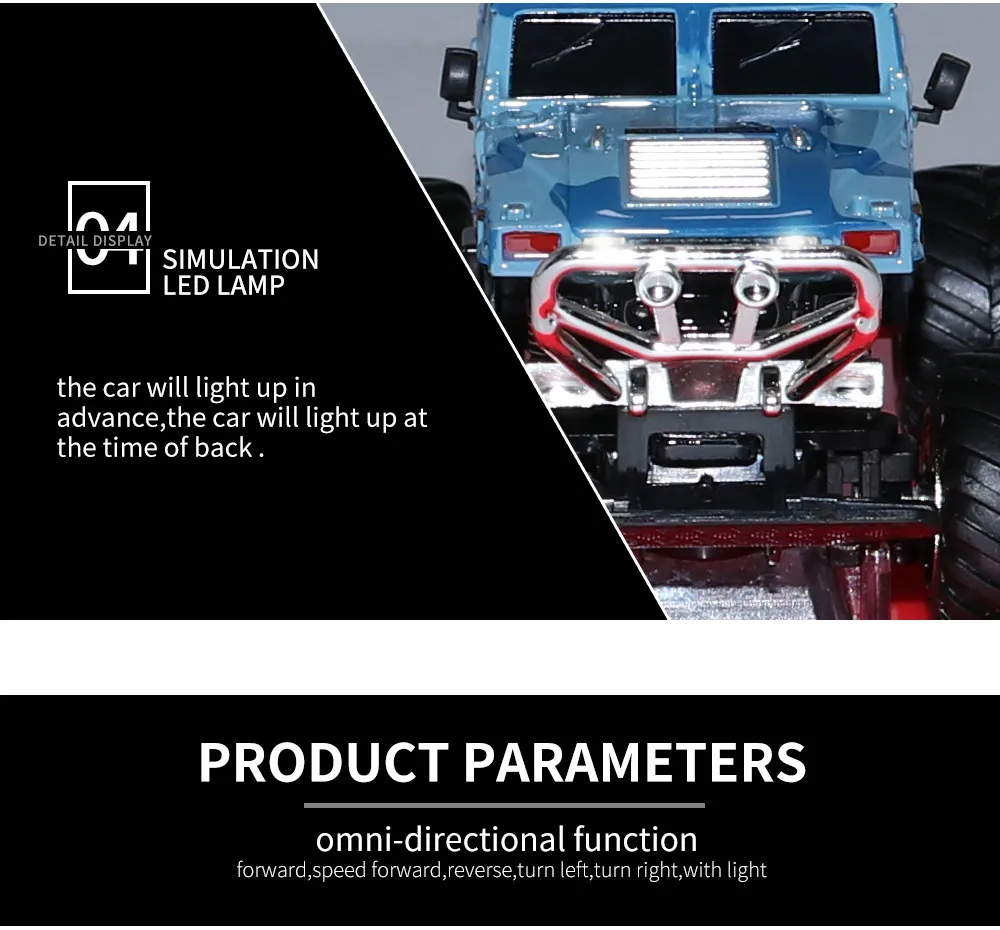 04
DETAIL DISPLAY
SIMULATION
LED LAMP

the car will light up in advance,the car will light up at the time of back .

PRODUCT PARAMETERS

omni-directional function
forward,speed forward,reverse,turn left,turn right,with light